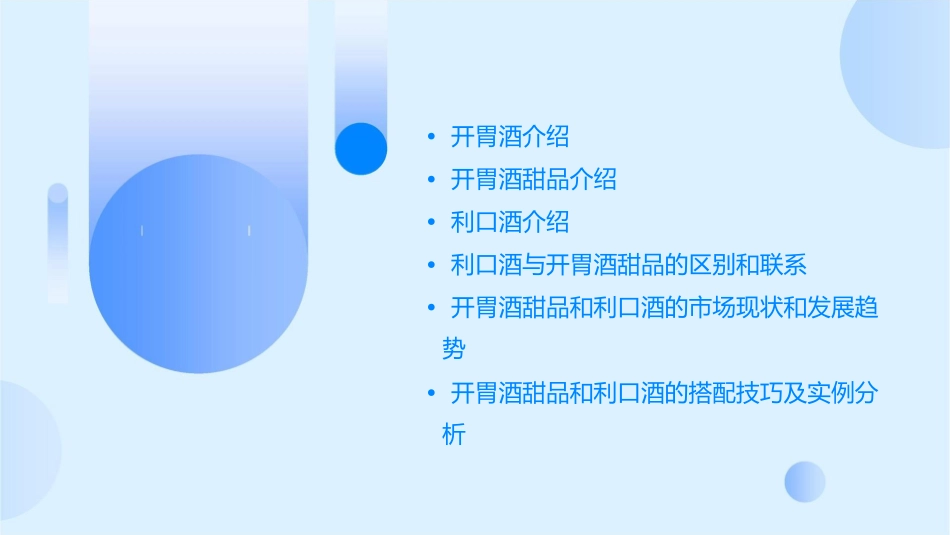 • 开胃酒介绍
• 开胃酒甜品介绍
• 利口酒介绍
• 利口酒与开胃酒甜品的区别和联系
• 开胃酒甜品和利口酒的市场现状和发展趋势
• 开胃酒甜品和利口酒的搭配技巧及实例分析